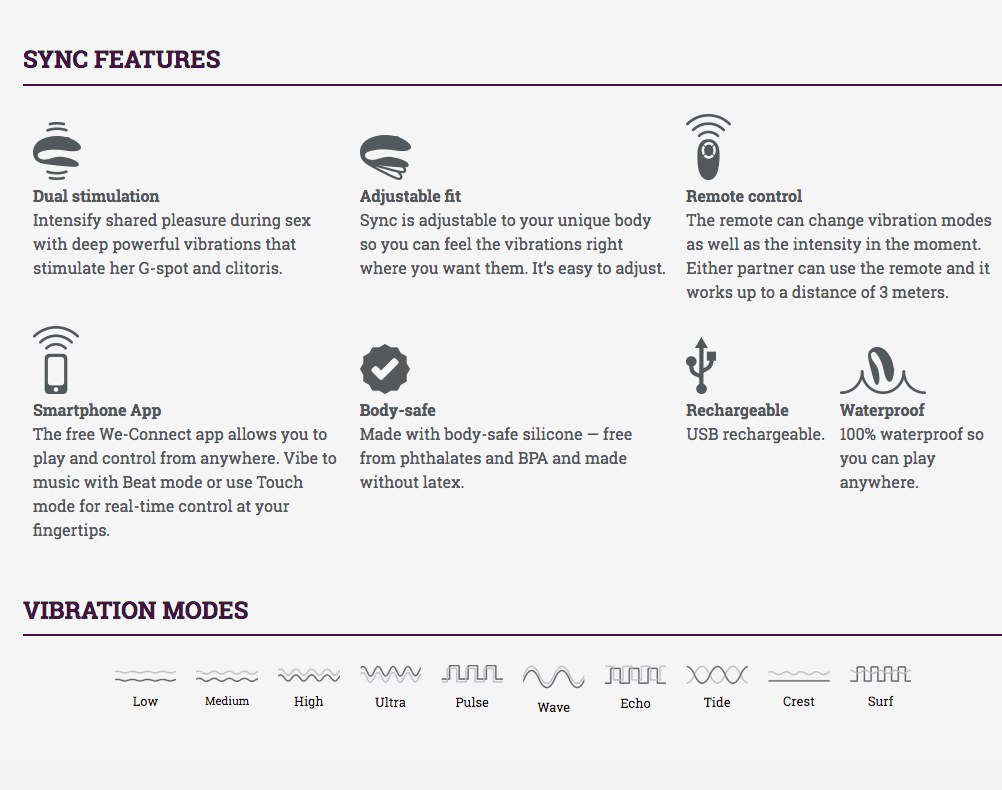 SYNC FEATURES

Dual stimulation
Intensify shared pleasure during sex with deep powerful vibrations that stimulate her G-spot and clitoris.

Adjustable fit
Sync is adjustable to your unique body so you can feel the vibrations right where you want them. It's easy to adjust.

Remote control
The remote can change vibration modes as well as the intensity in the moment. Either partner can use the remote and it works up to a distance of 3 meters.

Smartphone App
The free We-Connect app allows you to play and control from anywhere. Vibe to music with Beat mode or use Touch mode for real-time control at your fingertips.

Body-safe
Made with body-safe silicone — free from phthalates and BPA and made without latex.

Rechargeable
USB rechargeable.

Waterproof
100% waterproof so you can play anywhere.

VIBRATION MODES

Low
Medium
High
Ultra
Pulse
Wave
Echo
Tide
Crest
Surf